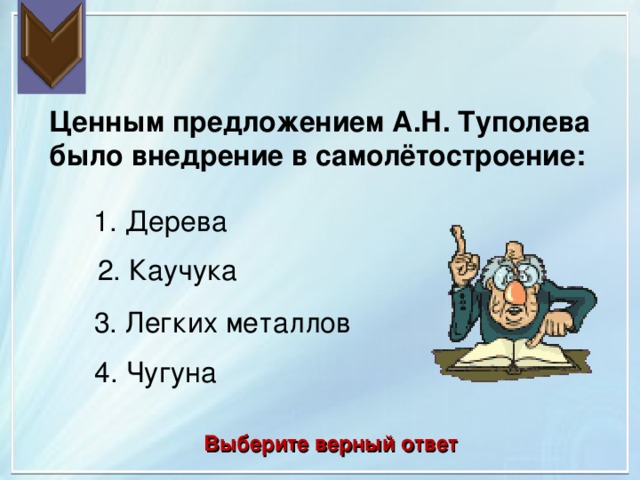 Ценным предложением А.Н. Туполева было внедрение в самолётостроение:

1. Дерева

2. Каучука

3. Легких металлов

4. Чугуна

Выберите верный ответ